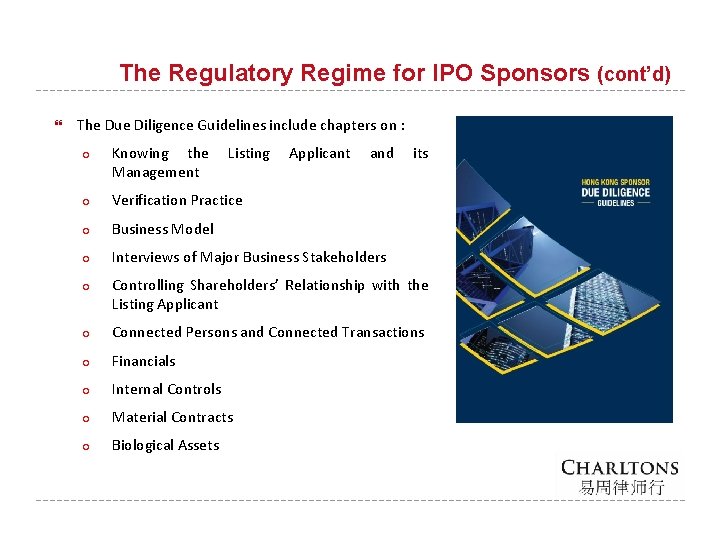 The Regulatory Regime for IPO Sponsors (cont'd)

The Due Diligence Guidelines include chapters on :

Knowing the Listing Applicant and its Management

Verification Practice

Business Model

Interviews of Major Business Stakeholders

Controlling Shareholders' Relationship with the Listing Applicant

Connected Persons and Connected Transactions

Financials

Internal Controls

Material Contracts

Biological Assets

HONG KONG SPONSOR
DUE DILIGENCE
GUIDELINES

CHARLTONS
易周律师行